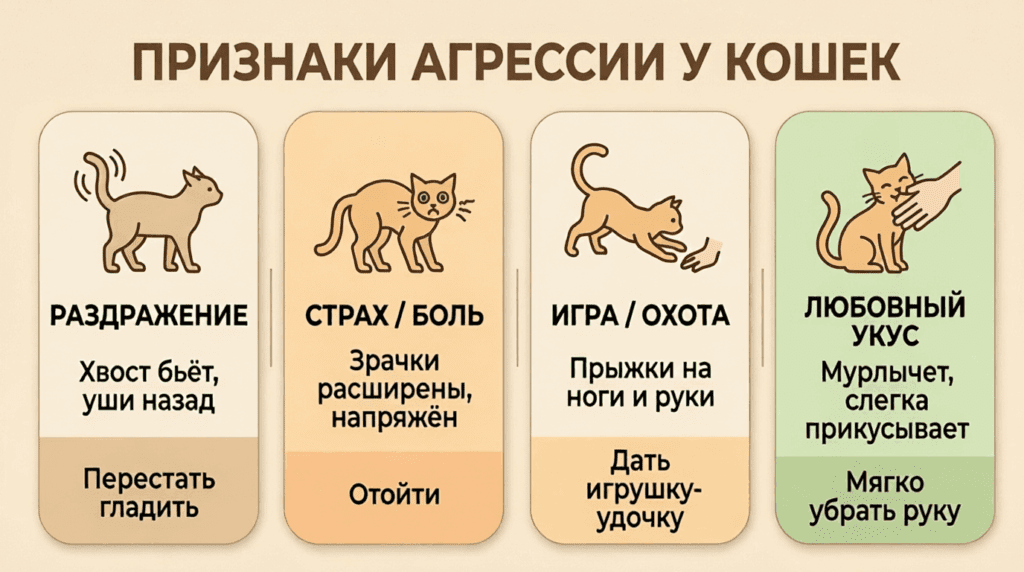 ПРИЗНАКИ АГРЕССИИ У КОШЕК

РАЗДРАЖЕНИЕ

Хвост бьёт, уши назад

Перестать гладить

СТРАХ / БОЛЬ

Зрачки расширены, напряжён

Отойти

ИГРА / ОХОТА

Прыжки на ноги и руки

Дать игрушку-удочку

ЛЮБОВНЫЙ УКУС

Мурлычет, слегка прикусывает

Мягко убрать руку